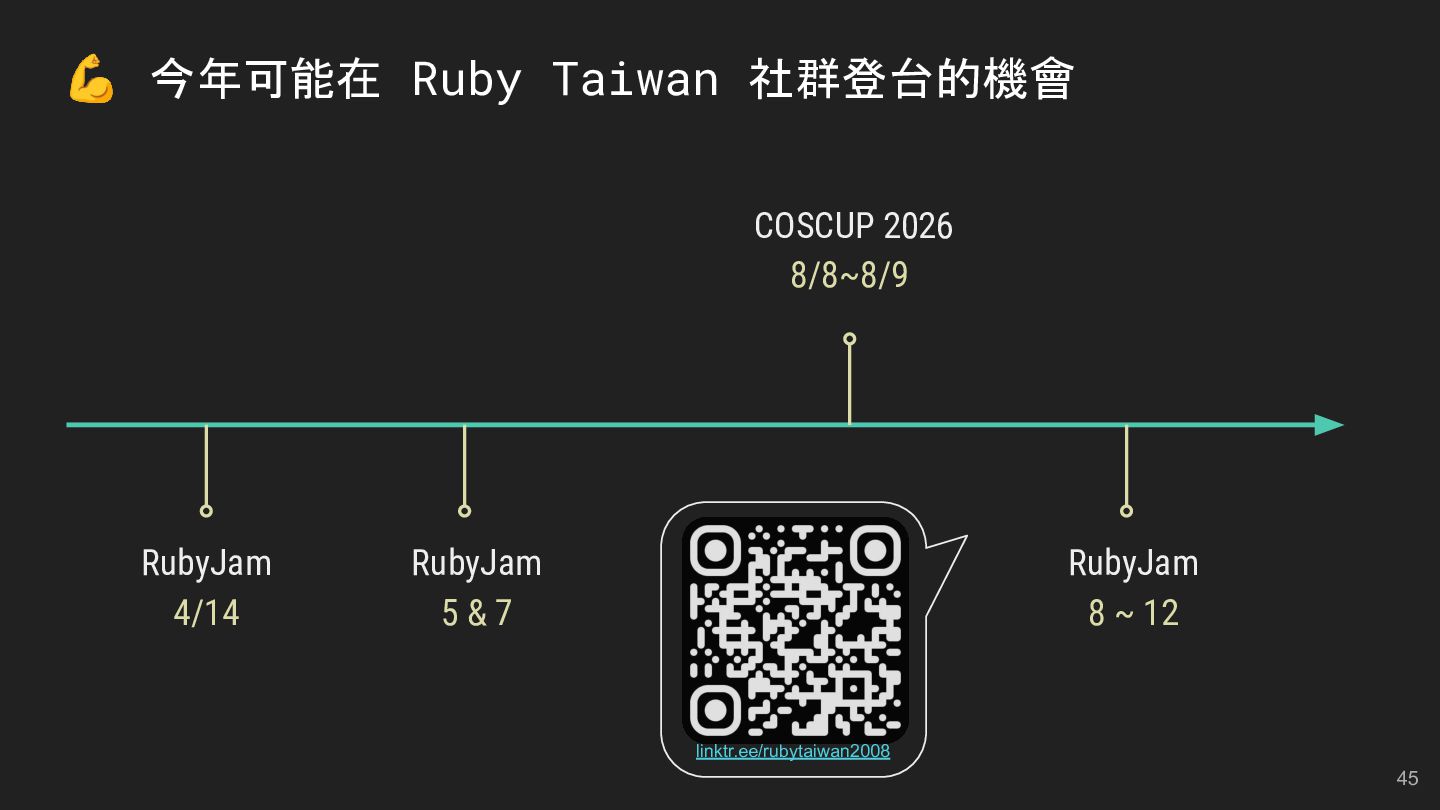 💪 今年可能在 Ruby Taiwan 社群登台的機會

COSCUP 2026
8/8~8/9

RubyJam
4/14

RubyJam
5 & 7

linktr.ee/rubytaiwan2008

RubyJam
8 ~ 12

45